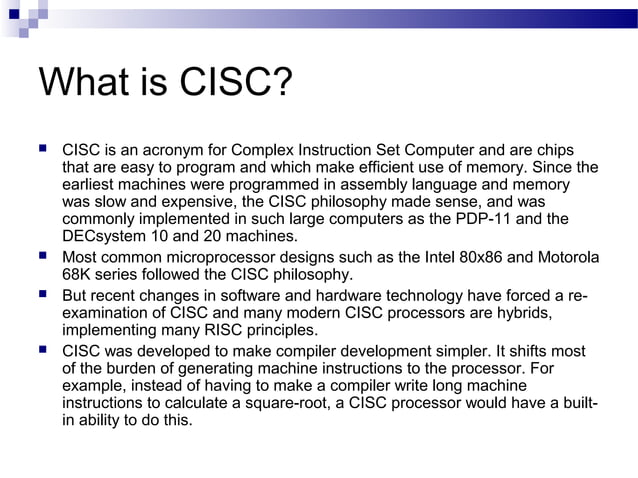 What is CISC?

CISC is an acronym for Complex Instruction Set Computer and are chips that are easy to program and which make efficient use of memory. Since the earliest machines were programmed in assembly language and memory was slow and expensive, the CISC philosophy made sense, and was commonly implemented in such large computers as the PDP-11 and the DECsystem 10 and 20 machines.

Most common microprocessor designs such as the Intel 80x86 and Motorola 68K series followed the CISC philosophy.

But recent changes in software and hardware technology have forced a re-examination of CISC and many modern CISC processors are hybrids, implementing many RISC principles.

CISC was developed to make compiler development simpler. It shifts most of the burden of generating machine instructions to the processor. For example, instead of having to make a compiler write long machine instructions to calculate a square-root, a CISC processor would have a built-in ability to do this.